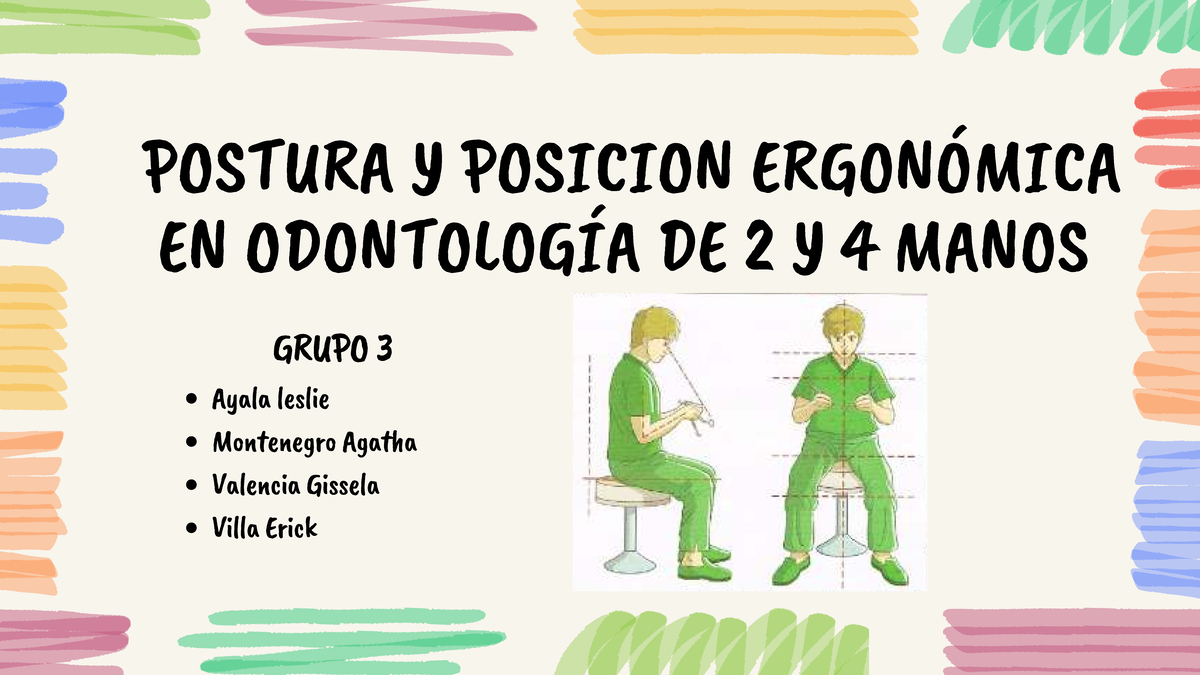 POSTURA Y POSICION ERGONÓMICA EN ODONTOLOGÍA DE 2 Y 4 MANOS

GRUPO 3

- Ayala leslie
- Montenegro Agatha
- Valencia Gissela
- Villa Erick